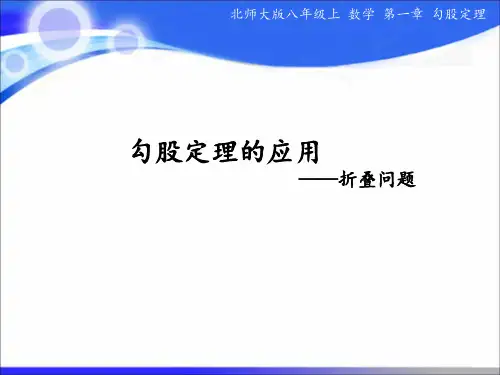 北师大版八年级上 数学 第一章 勾股定理

勾股定理的应用

——折叠问题